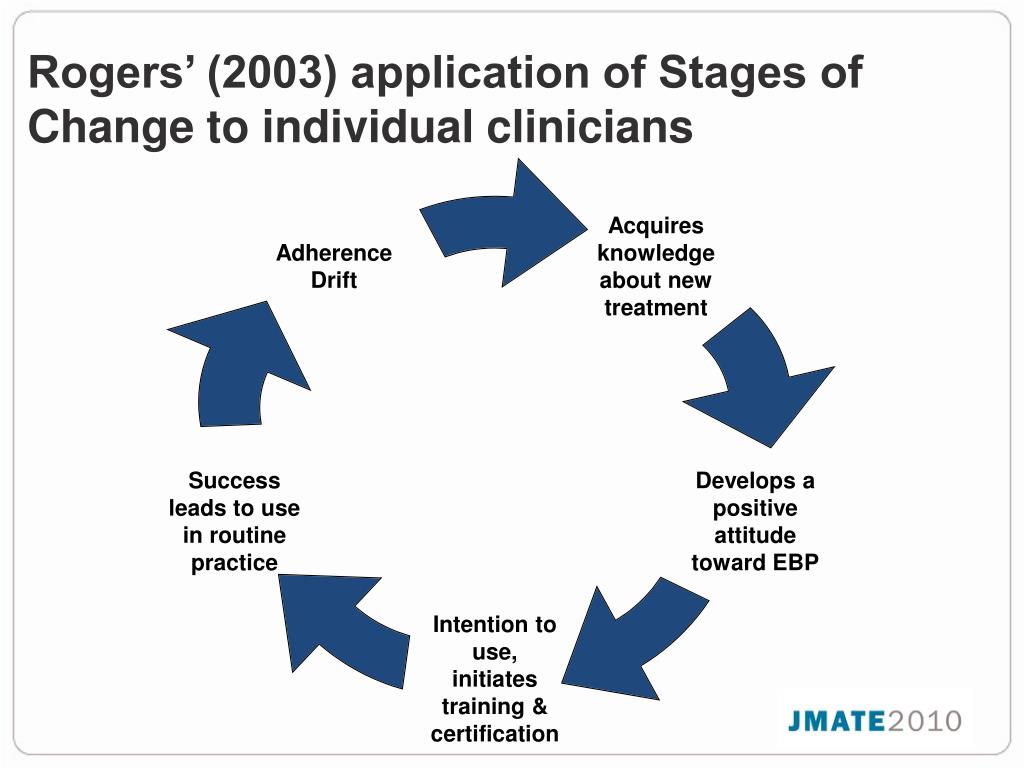 Rogers' (2003) application of Stages of Change to individual clinicians

Acquires knowledge about new treatment

Develops a positive attitude toward EBP

Intention to use, initiates training & certification

Success leads to use in routine practice

Adherence Drift

JMATE2010